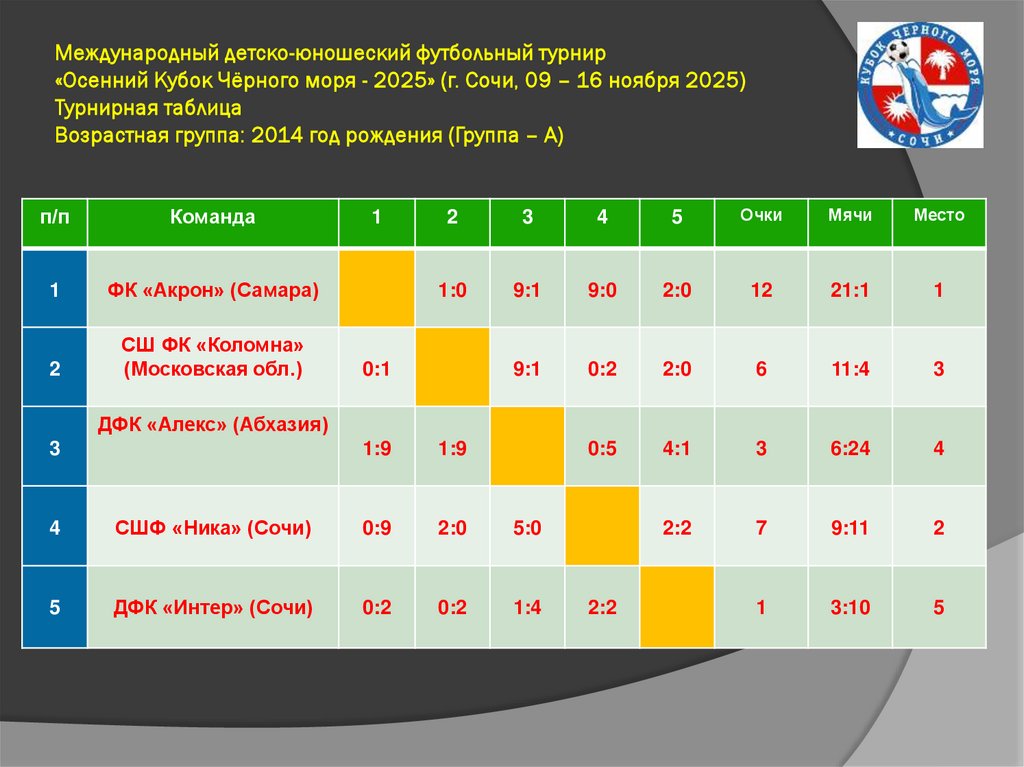 Международный детско-юношеский футбольный турнир
«Осенний Кубок Чёрного моря - 2025» (г. Сочи, 09 – 16 ноября 2025)
Турнирная таблица
Возрастная группа: 2014 год рождения (Группа – А)

КУБОК ЧЕРНОГО МОРЯ
СОЧИ

| п/п | Команда | 1 | 2 | 3 | 4 | 5 | Очки | Мячи | Место |
|---|---|---|---|---|---|---|---|---|---|
| 1 | ФК «Акрон» (Самара) | | 1:0 | 9:1 | 9:0 | 2:0 | 12 | 21:1 | 1 |
| 2 | СШ ФК «Коломна» (Московская обл.) | 0:1 | | 9:1 | 0:2 | 2:0 | 6 | 11:4 | 3 |
| 3 | ДФК «Алекс» (Абхазия) | 1:9 | 1:9 | | 0:5 | 4:1 | 3 | 6:24 | 4 |
| 4 | СШФ «Ника» (Сочи) | 0:9 | 2:0 | 5:0 | | 2:2 | 7 | 9:11 | 2 |
| 5 | ДФК «Интер» (Сочи) | 0:2 | 0:2 | 1:4 | 2:2 | | 1 | 3:10 | 5 |